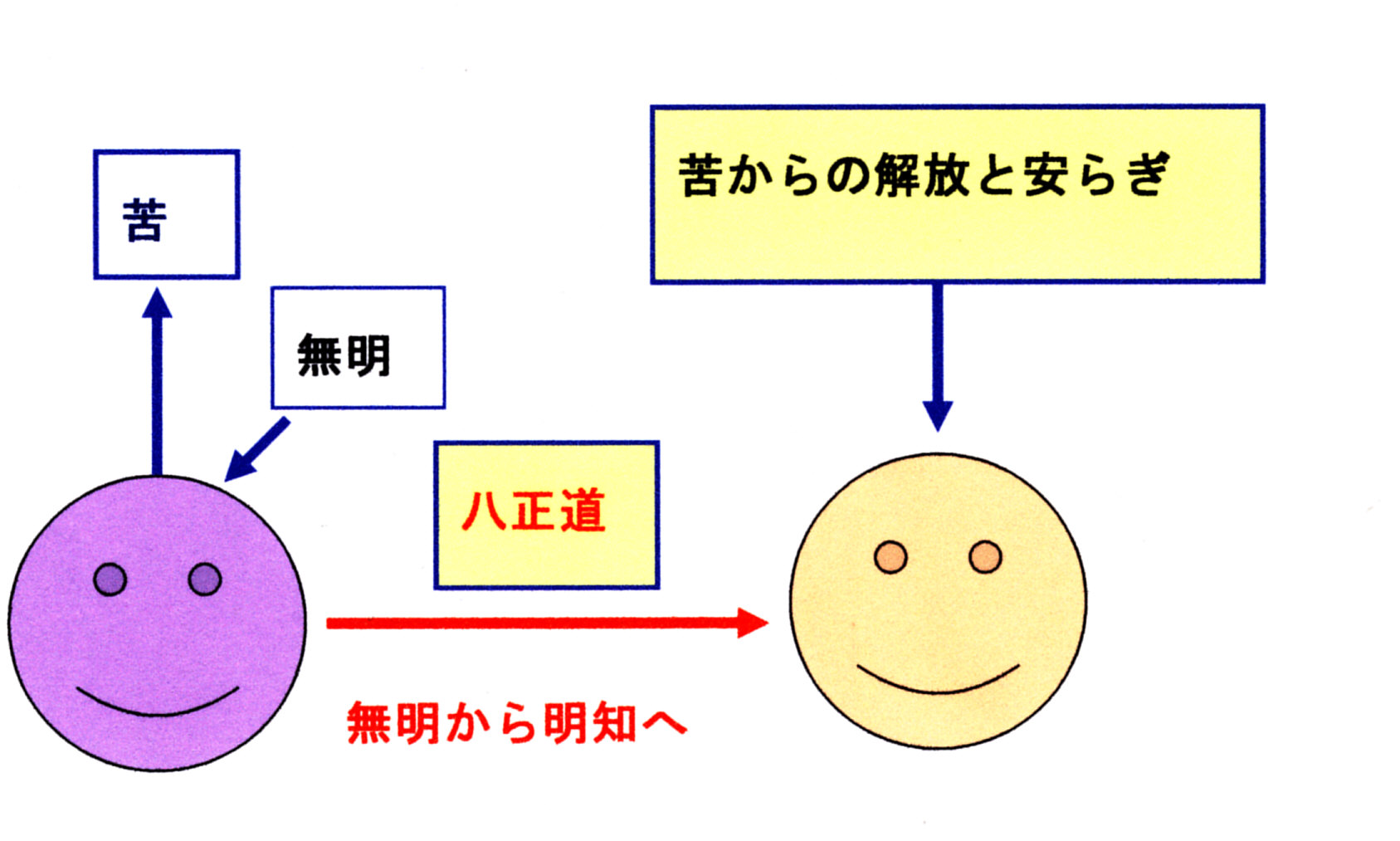 苦

無明

苦からの解放と安らぎ

八正道

無明から明知へ